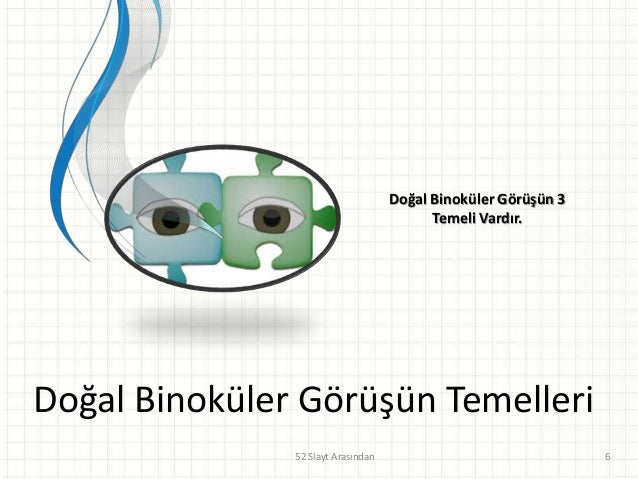 Doğal Binoküler Görüşün 3 Temeli Vardır.

Doğal Binoküler Görüşün Temelleri

52 Slayt Arasından

6